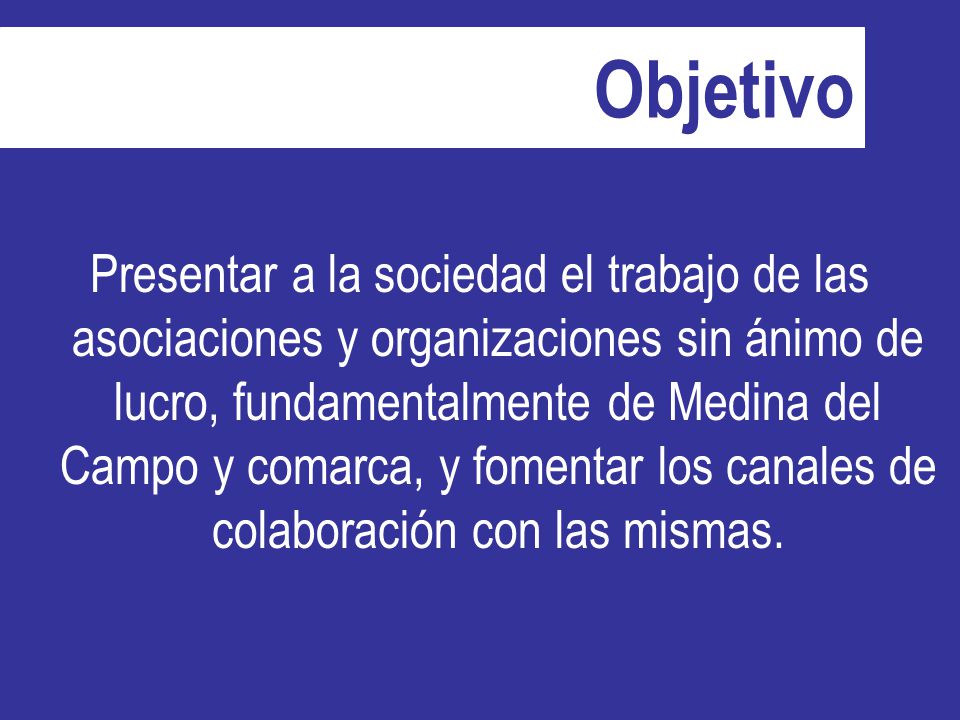 Objetivo

Presentar a la sociedad el trabajo de las asociaciones y organizaciones sin ánimo de lucro, fundamentalmente de Medina del Campo y comarca, y fomentar los canales de colaboración con las mismas.